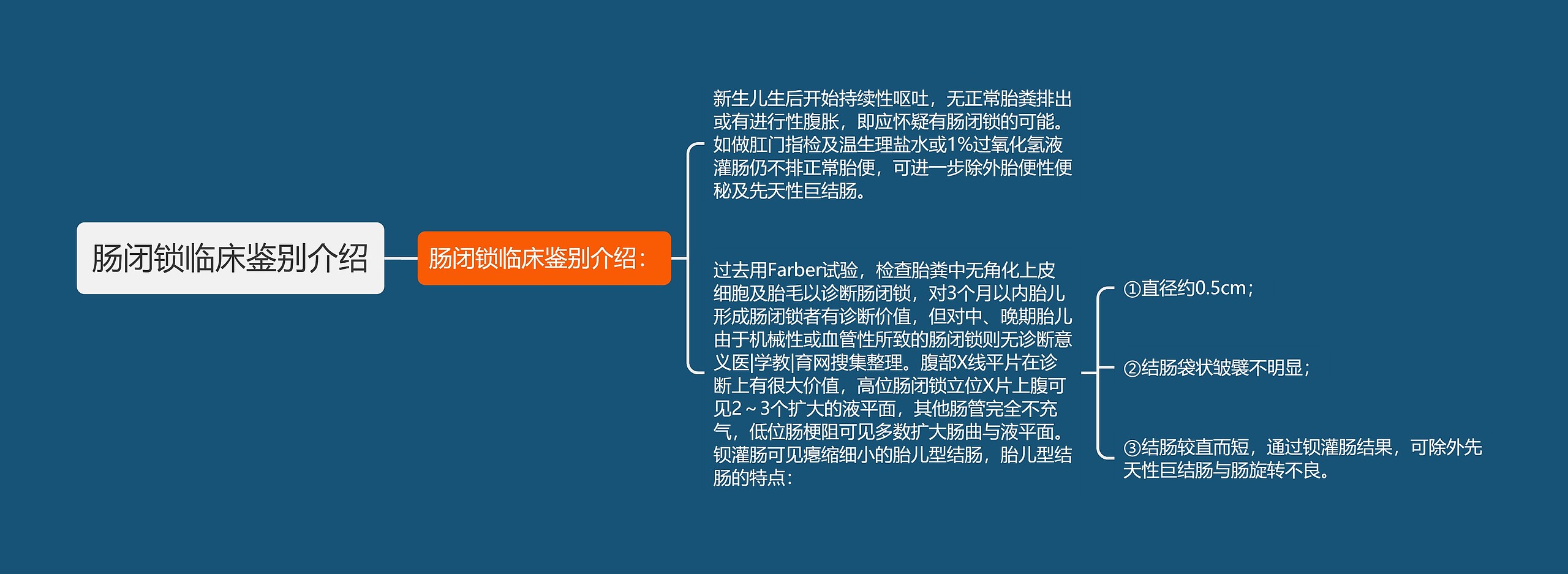 肠闭锁临床鉴别介绍

肠闭锁临床鉴别介绍：

新生儿生后开始持续性呕吐，无正常胎粪排出或有进行性腹胀，即应怀疑有肠闭锁的可能。如做肛门指检及温生理盐水或1%过氧化氢液灌肠仍不排正常胎便，可进一步除外胎便性便秘及先天性巨结肠。

过去用Farber试验，检查胎粪中无角化上皮细胞及胎毛以诊断肠闭锁，对3个月以内胎儿形成肠闭锁者有诊断价值，但对中、晚期胎儿由于机械性或血管性所致的肠闭锁则无诊断意义医|学教|育网搜集整理。腹部X线平片在诊断上有很大价值，高位肠闭锁立位X片上腹可见2～3个扩大的液平面，其他肠管完全不充气，低位肠梗阻可见多数扩大肠曲与液平面。钡灌肠可见瘪缩细小的胎儿型结肠，胎儿型结肠的特点：

①直径约0.5cm；

②结肠袋状皱襞不明显；

③结肠较直而短，通过钡灌肠结果，可除外先天性巨结肠与肠旋转不良。